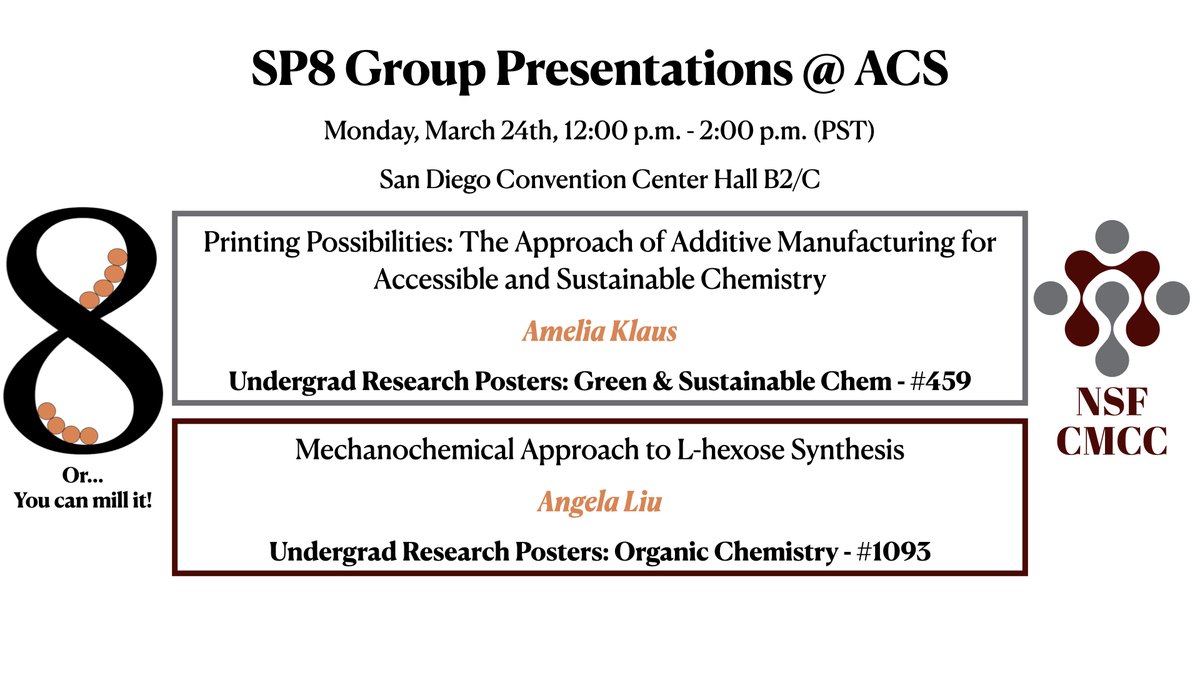 SP8 Group Presentations @ ACS

Monday, March 24th, 12:00 p.m. - 2:00 p.m. (PST)

San Diego Convention Center Hall B2/C

8

Or...
You can mill it!

Printing Possibilities: The Approach of Additive Manufacturing for Accessible and Sustainable Chemistry

Amelia Klaus

Undergrad Research Posters: Green & Sustainable Chem - #459

Mechanochemical Approach to L-hexose Synthesis

Angela Liu

Undergrad Research Posters: Organic Chemistry - #1093

NSF
CMCC